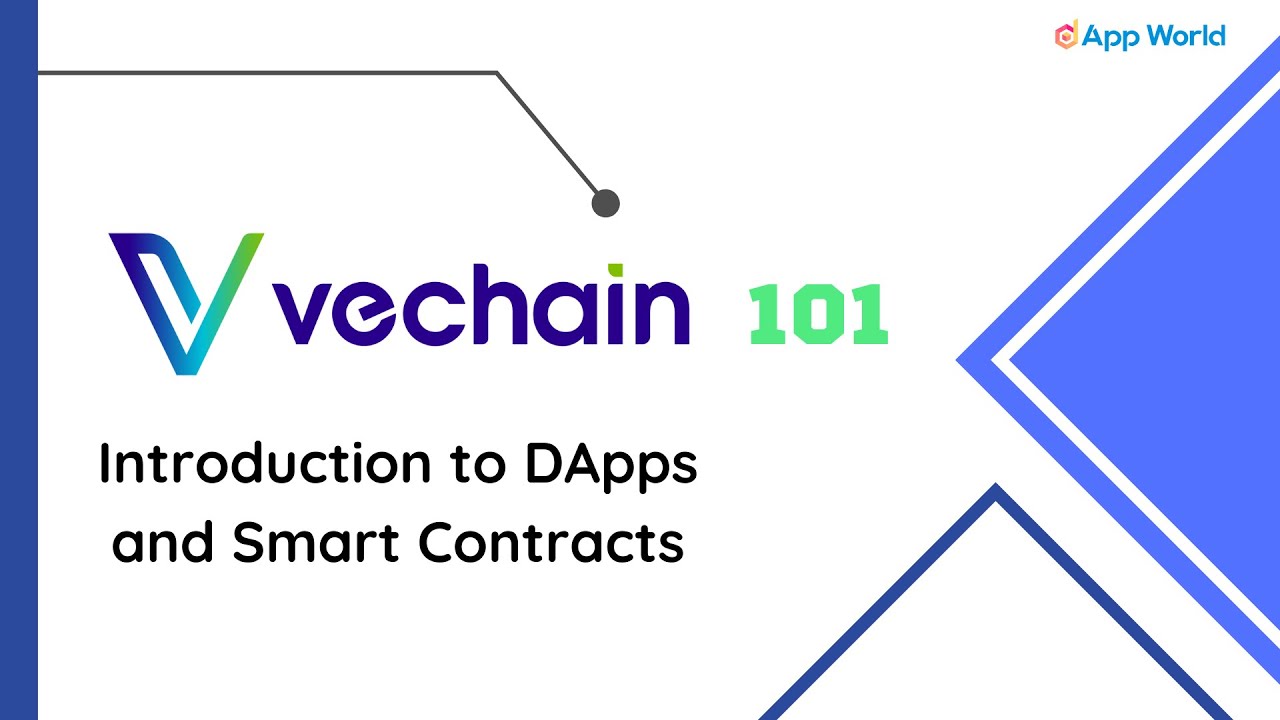 App World

vechain 101

Introduction to DApps and Smart Contracts